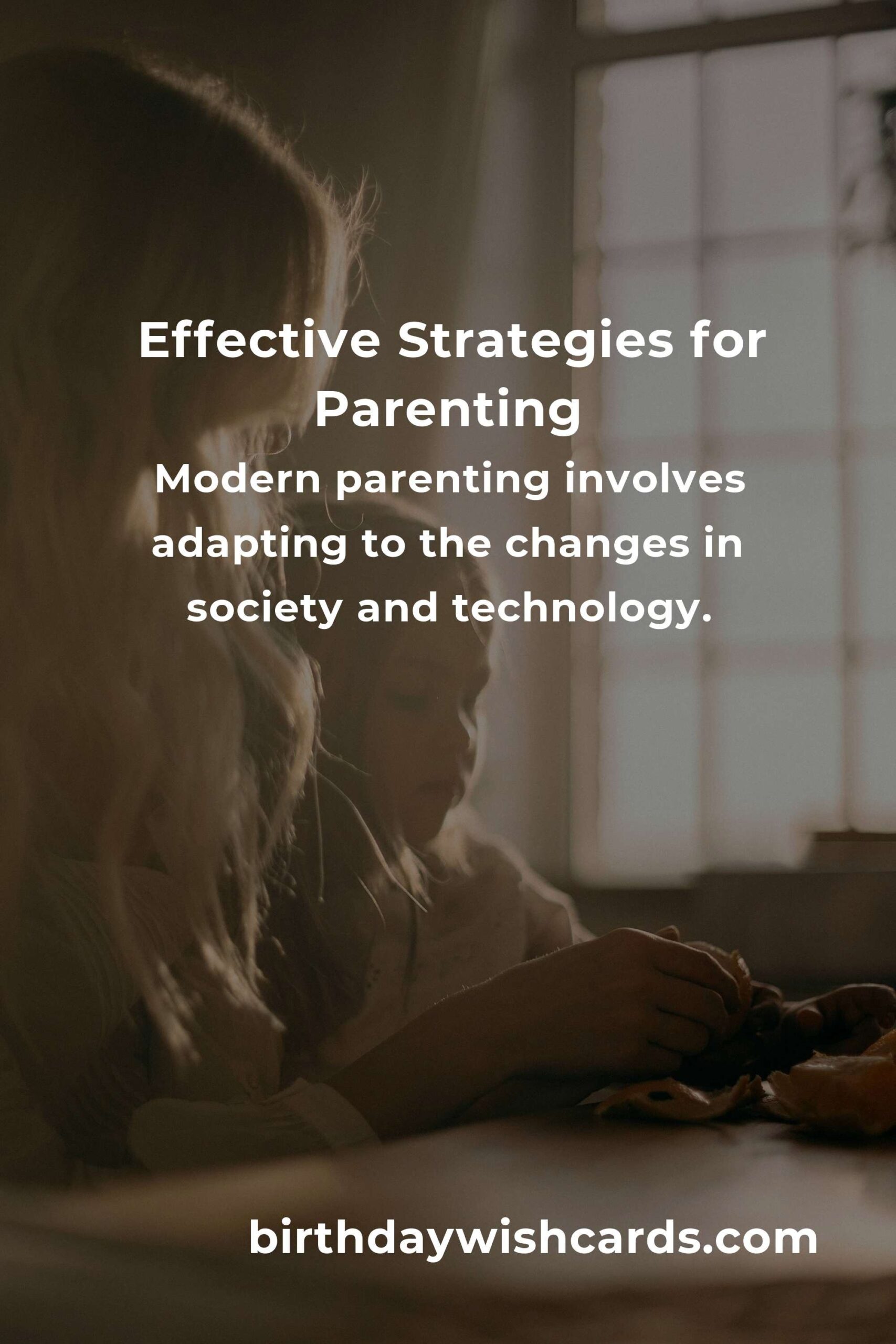 Effective Strategies for Parenting

Modern parenting involves adapting to the changes in society and technology.

birthdaywishcards.com